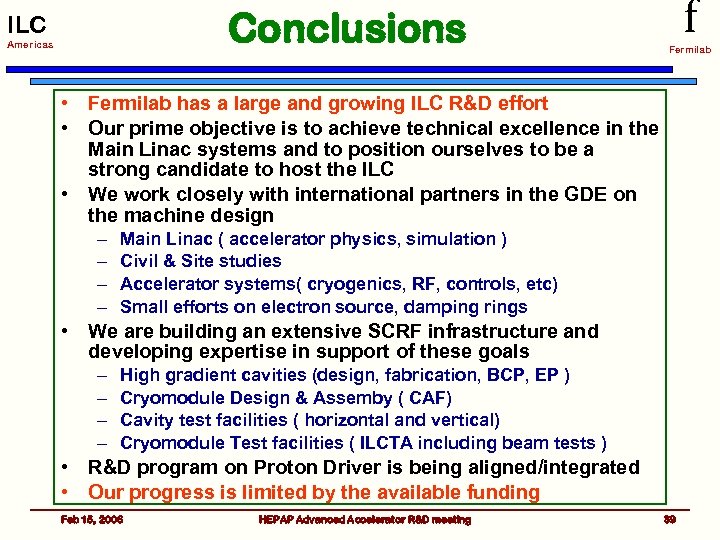 ILC
Americas

Conclusions

f
Fermilab

• Fermilab has a large and growing ILC R&D effort
• Our prime objective is to achieve technical excellence in the Main Linac systems and to position ourselves to be a strong candidate to host the ILC
• We work closely with international partners in the GDE on the machine design
– Main Linac ( accelerator physics, simulation )
– Civil & Site studies
– Accelerator systems( cryogenics, RF, controls, etc)
– Small efforts on electron source, damping rings
• We are building an extensive SCRF infrastructure and developing expertise in support of these goals
– High gradient cavities (design, fabrication, BCP, EP )
– Cryomodule Design & Assemby ( CAF)
– Cavity test facilities ( horizontal and vertical)
– Cryomodule Test facilities ( ILCTA including beam tests )
• R&D program on Proton Driver is being aligned/integrated
• Our progress is limited by the available funding

Feb 15, 2006
HEPAP Advanced Accelerator R&D meeting
39